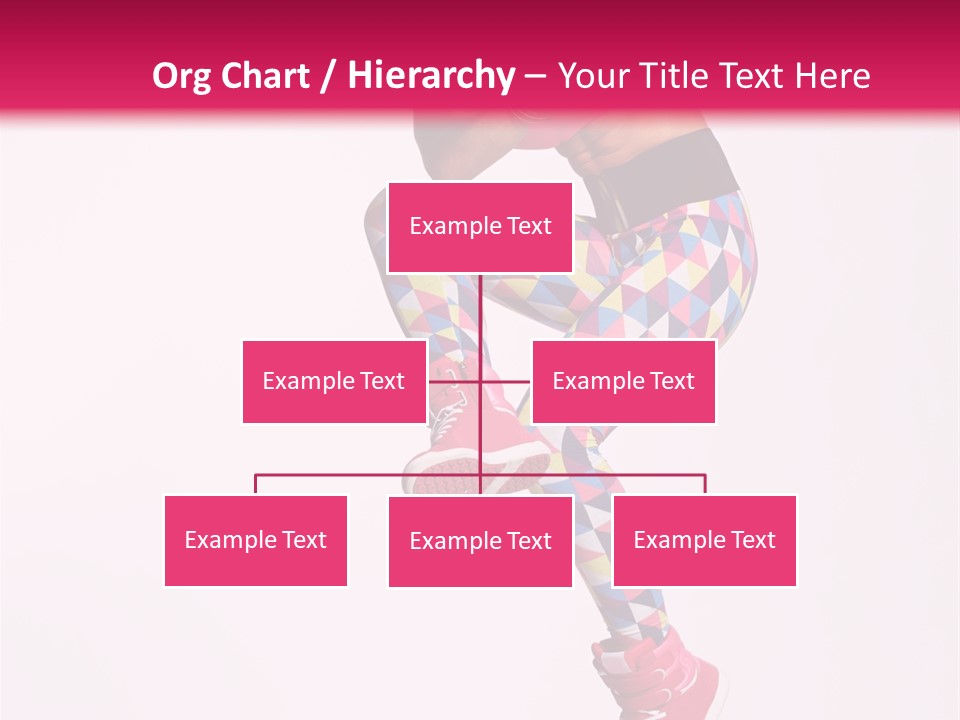 Org Chart / Hierarchy – Your Title Text Here

Example Text

Example Text

Example Text

Example Text

Example Text

Example Text